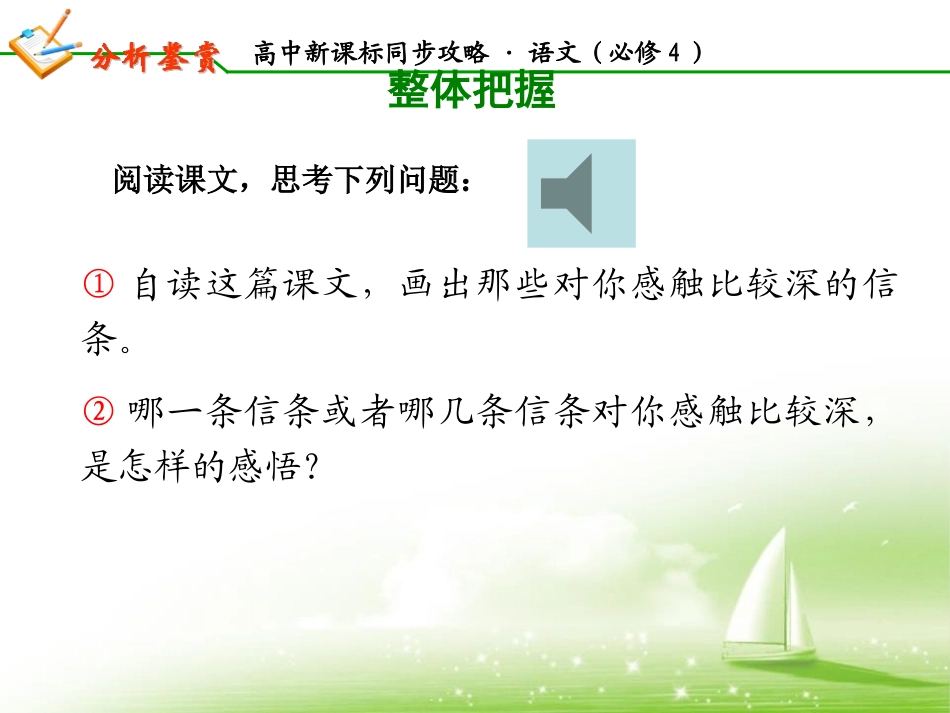 分析鉴赏 高中新课标同步攻略 · 语文（必修 4 ）

整体把握

阅读课文，思考下列问题：

① 自读这篇课文，画出那些对你感触比较深的信条。

② 哪一条信条或者哪几条信条对你感触比较深，是怎样的感悟？